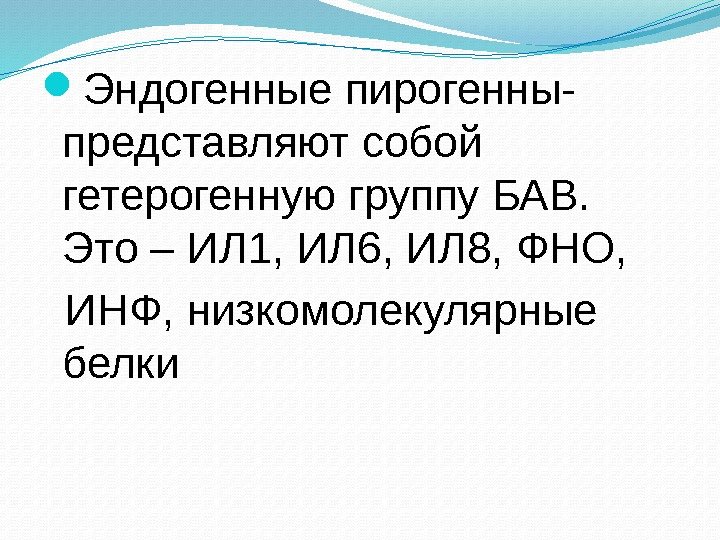 Эндогенные пирогенны- представляют собой гетерогенную группу БАВ. Это – ИЛ1, ИЛ6, ИЛ8, ФНО, ИНФ, низкомолекулярные белки